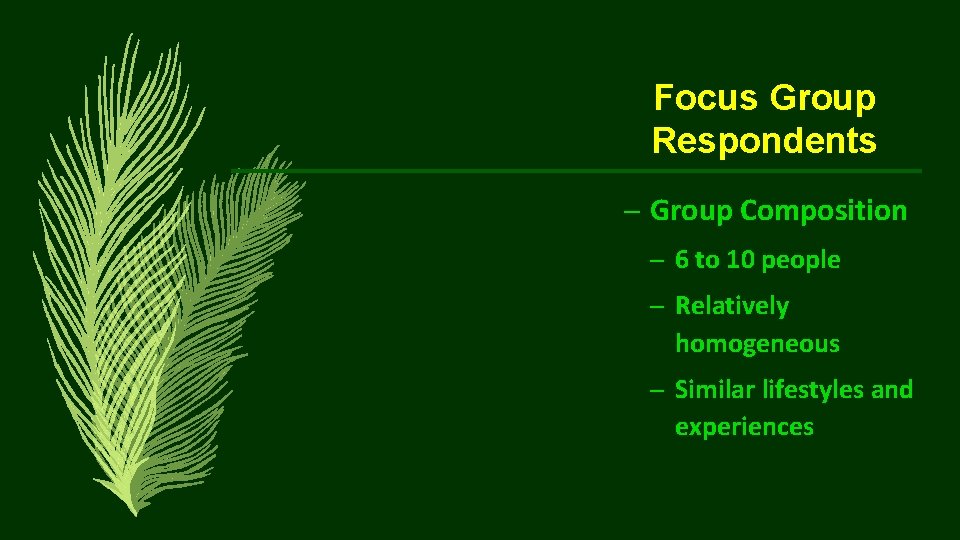 Focus Group Respondents

– Group Composition

– 6 to 10 people

– Relatively homogeneous

– Similar lifestyles and experiences